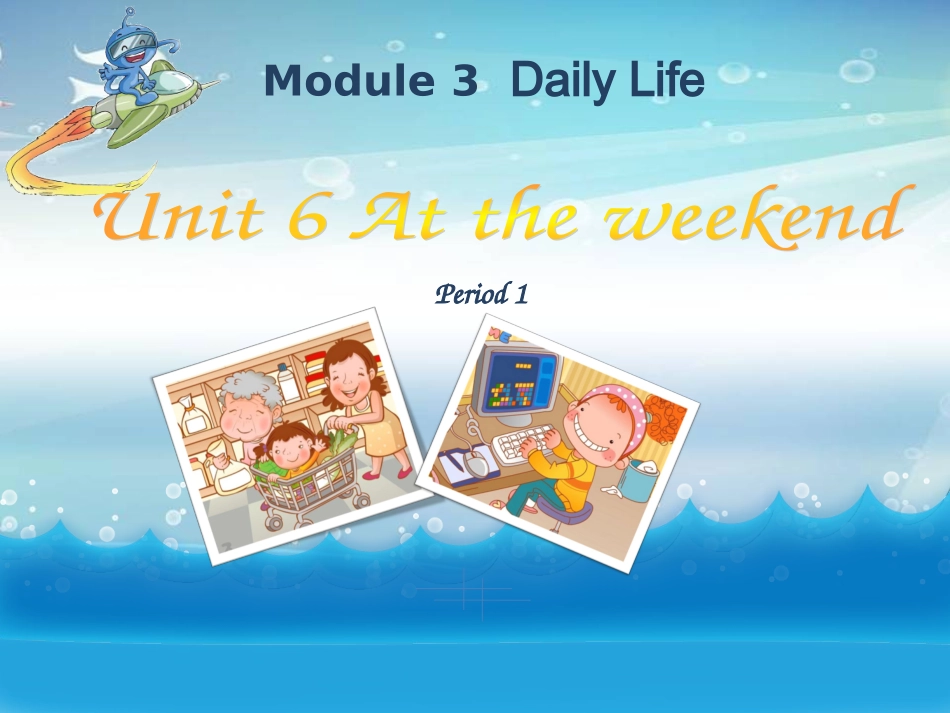 Module 3 Daily Life

Unit 6 At the weekend

Period 1